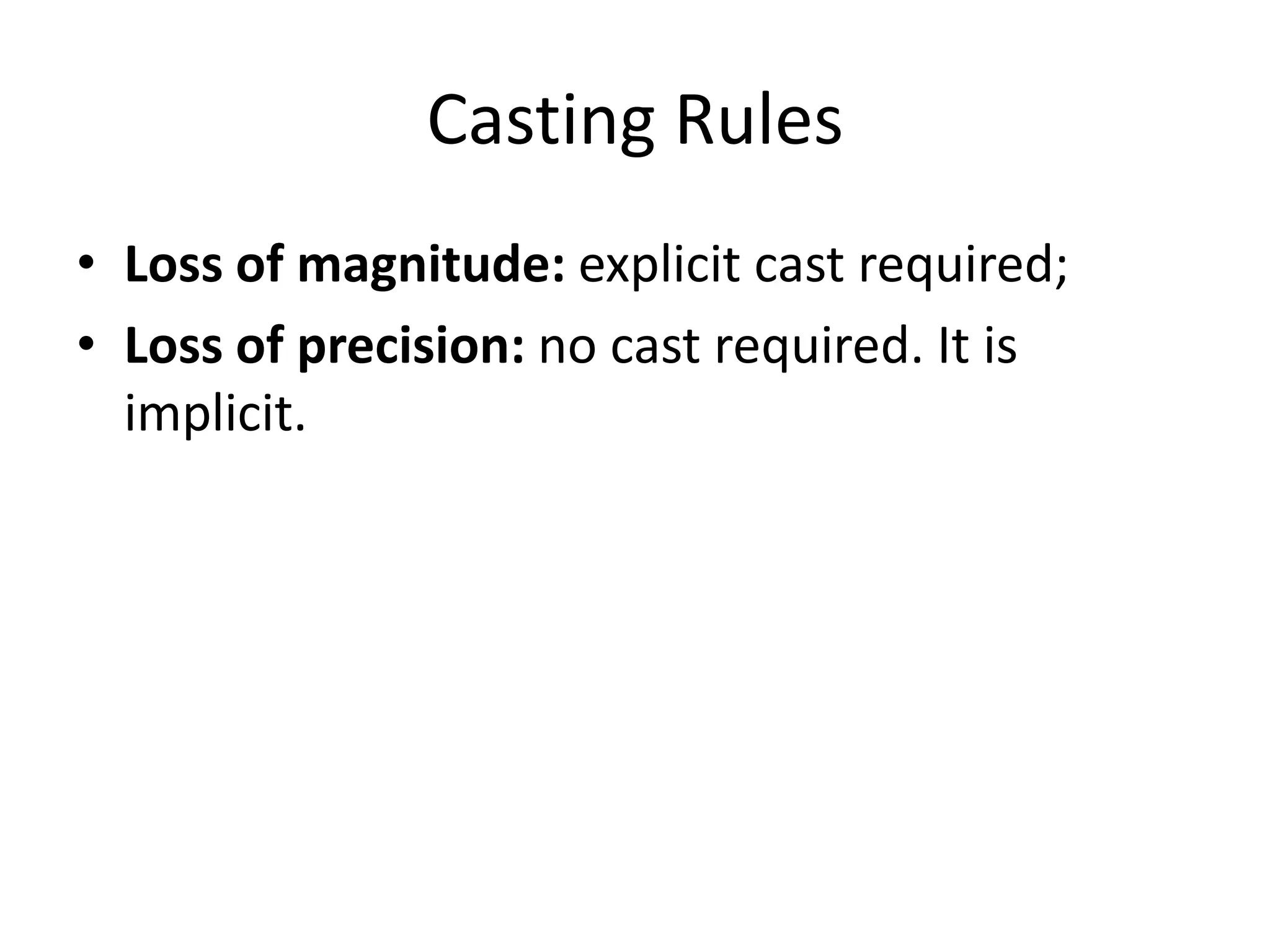 Casting Rules

• Loss of magnitude: explicit cast required;
• Loss of precision: no cast required. It is implicit.